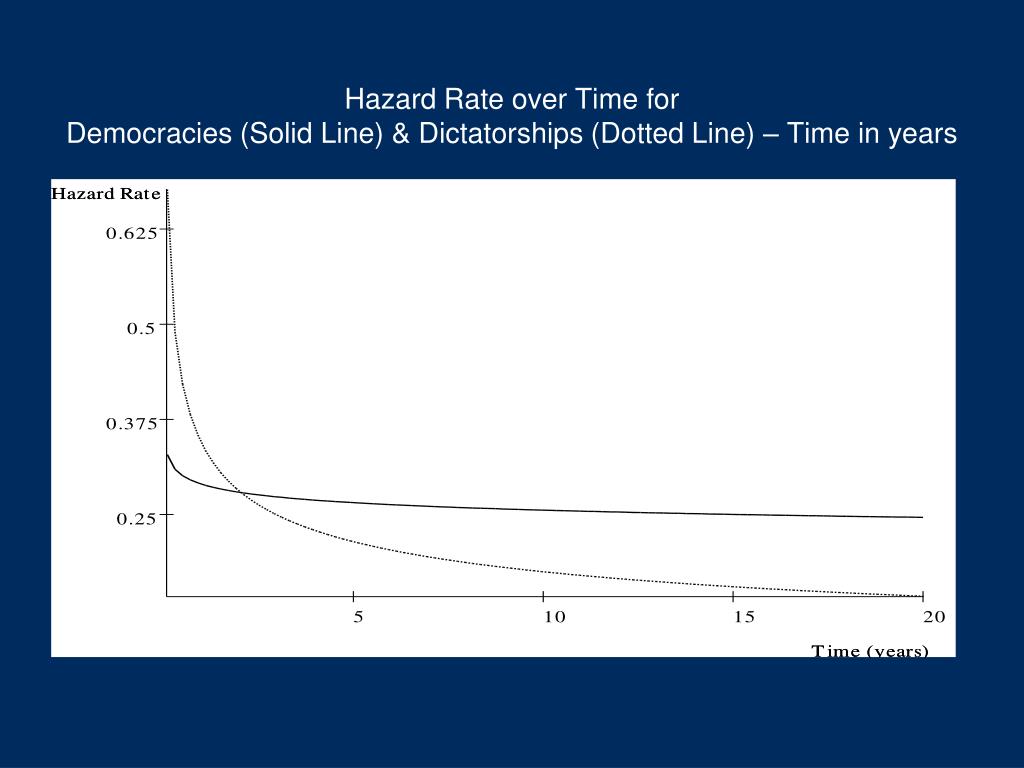 Hazard Rate over Time for
Democracies (Solid Line) & Dictatorships (Dotted Line) – Time in years

Hazard Rate
0.625
0.5
0.375
0.25
5
10
15
20
Time (years)